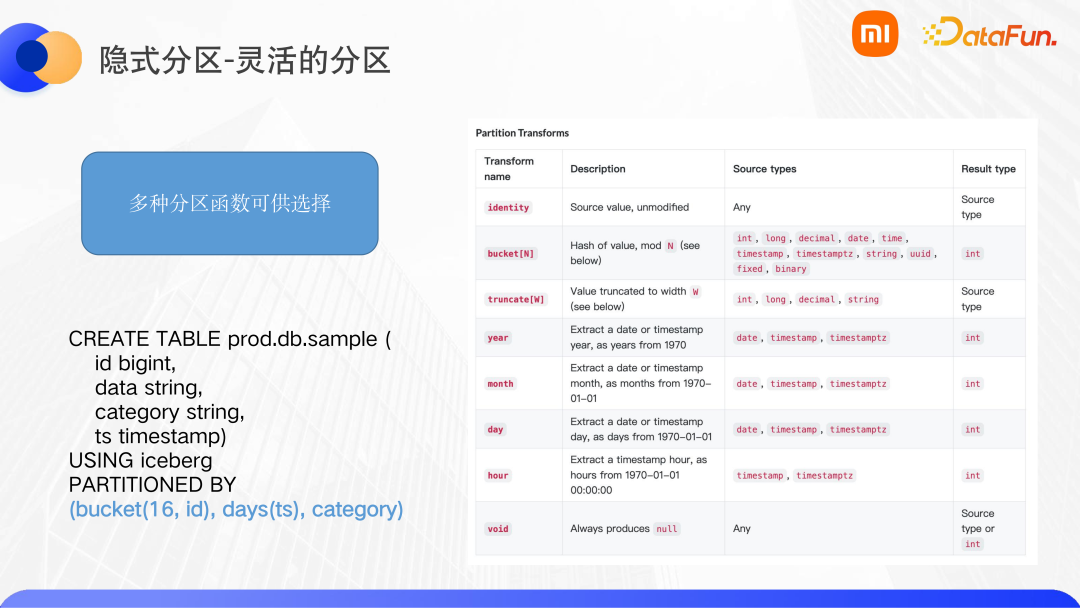 隐式分区-灵活的分区

mi DataFun.

多种分区函数可供选择

CREATE TABLE prod.db.sample (
id bigint,
data string,
category string,
ts timestamp)
USING iceberg
PARTITIONED BY
(bucket(16, id), days(ts), category)

Partition Transforms

| Transform name | Description | Source types | Result type |
|---|---|---|---|
| identity | Source value, unmodified | Any | Source type |
| bucket[N] | Hash of value, mod N (see below) | int, long, decimal, date, time, timestamp, timestamptz, string, uuid, fixed, binary | int |
| truncate[W] | Value truncated to width W (see below) | int, long, decimal, string | Source type |
| year | Extract a date or timestamp year, as years from 1970 | date, timestamp, timestamptz | int |
| month | Extract a date or timestamp month, as months from 1970-01-01 | date, timestamp, timestamptz | int |
| day | Extract a date or timestamp day, as days from 1970-01-01 | date, timestamp, timestamptz | int |
| hour | Extract a timestamp hour, as hours from 1970-01-01 00:00:00 | timestamp, timestamptz | int |
| void | Always produces null | Any | Source type or int |